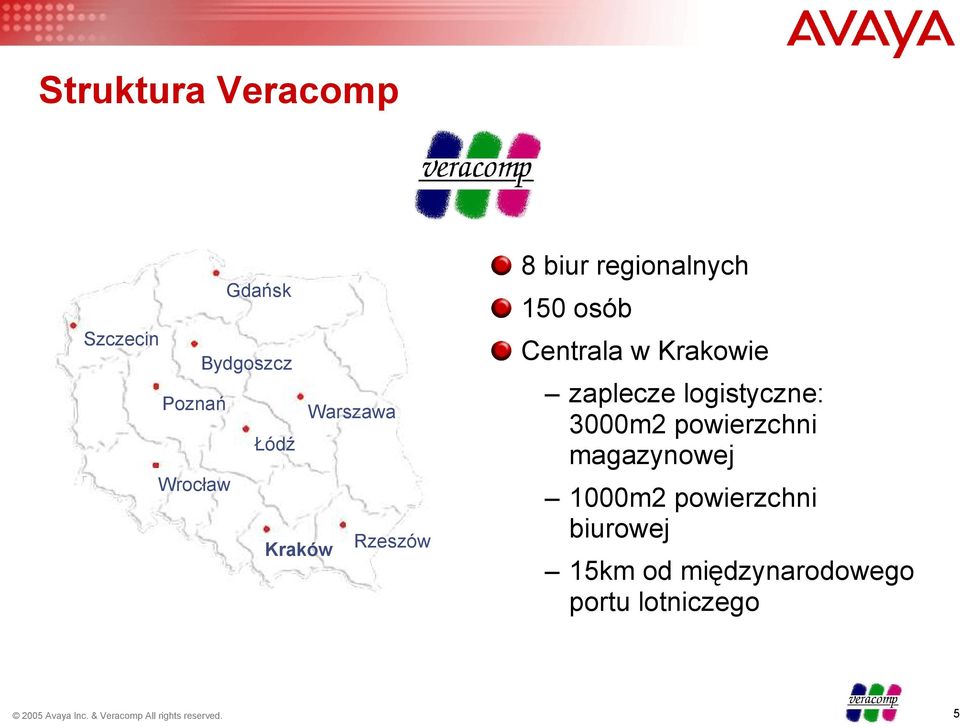 AVAYA

Struktura Veracomp

veracomp

Gdańsk
Szczecin
Bydgoszcz
Poznań
Warszawa
Łódź
Wrocław
Kraków
Rzeszów

8 biur regionalnych

150 osób

Centrala w Krakowie

– zaplecze logistyczne: 3000m2 powierzchni magazynowej

– 1000m2 powierzchni biurowej

– 15km od międzynarodowego portu lotniczego

© 2005 Avaya Inc. & Veracomp All rights reserved.

veracomp

5